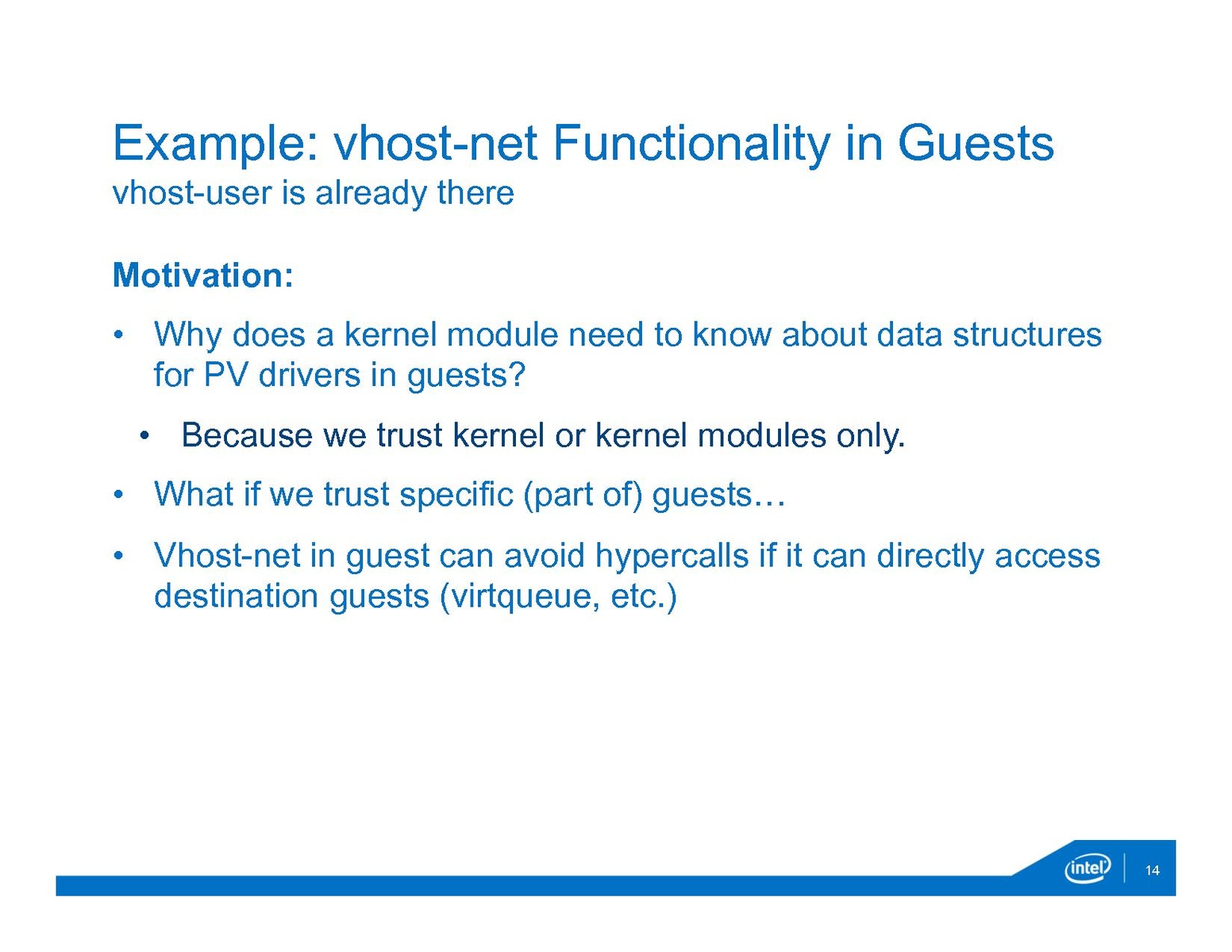 Example: vhost-net Functionality in Guests
vhost-user is already there

Motivation:

• Why does a kernel module need to know about data structures for PV drivers in guests?
  • Because we trust kernel or kernel modules only.
• What if we trust specific (part of) guests…
• Vhost-net in guest can avoid hypercalls if it can directly access destination guests (virtqueue, etc.)

intel 14